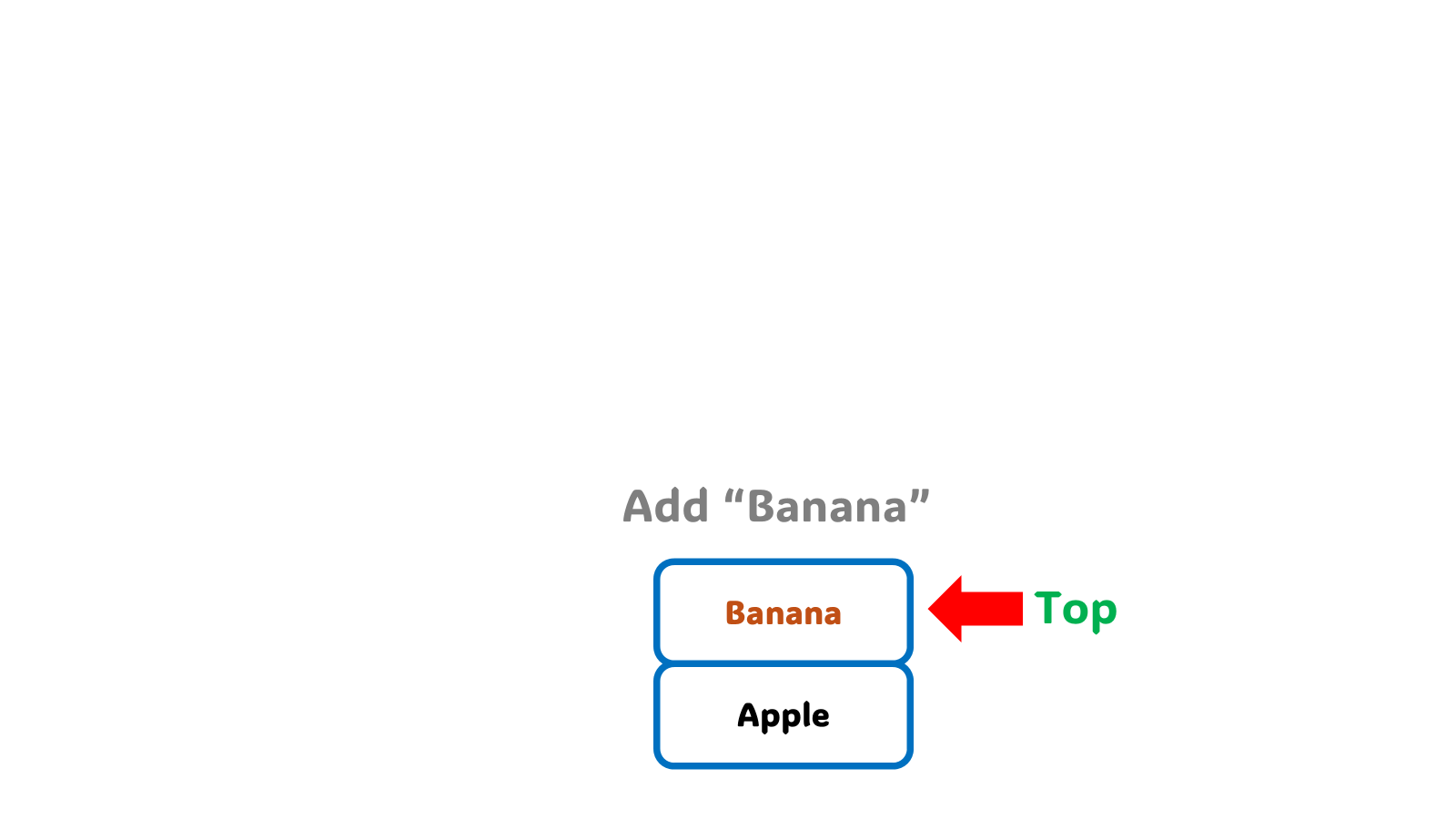 Add “Banana”

Banana

Top

Apple